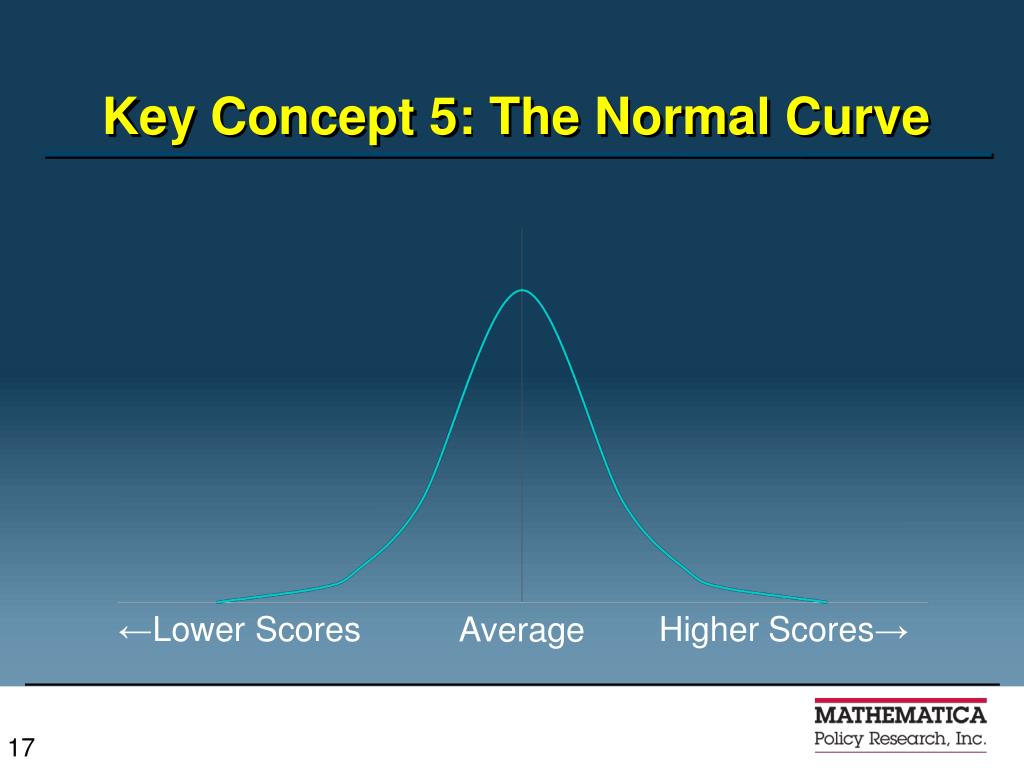 Key Concept 5: The Normal Curve

←Lower Scores Average Higher Scores→

17

MATHEMATICA
Policy Research, Inc.